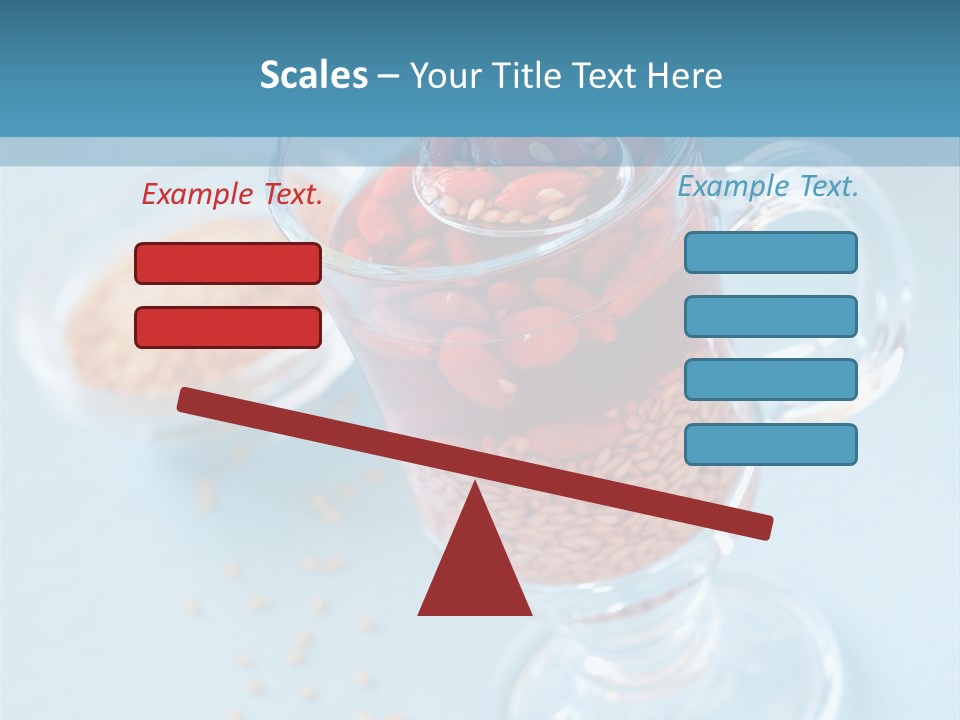 Scales – Your Title Text Here

Example Text.

Example Text.